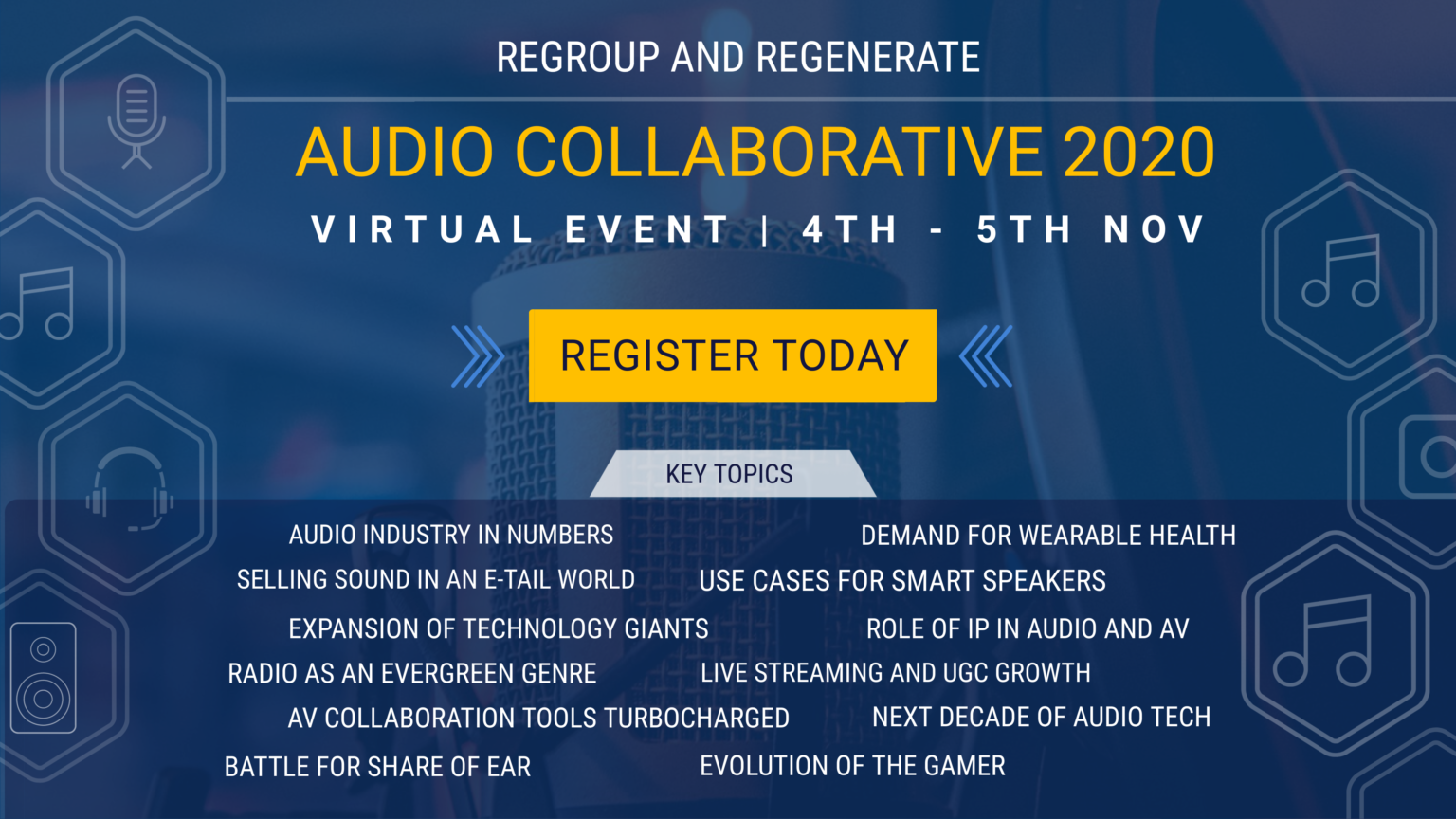 REGROUP AND REGENERATE

AUDIO COLLABORATIVE 2020

VIRTUAL EVENT | 4TH - 5TH NOV

REGISTER TODAY

KEY TOPICS

AUDIO INDUSTRY IN NUMBERS

SELLING SOUND IN AN E-TAIL WORLD

EXPANSION OF TECHNOLOGY GIANTS

RADIO AS AN EVERGREEN GENRE

AV COLLABORATION TOOLS TURBOCHARGED

BATTLE FOR SHARE OF EAR

DEMAND FOR WEARABLE HEALTH

USE CASES FOR SMART SPEAKERS

ROLE OF IP IN AUDIO AND AV

LIVE STREAMING AND UGC GROWTH

NEXT DECADE OF AUDIO TECH

EVOLUTION OF THE GAMER